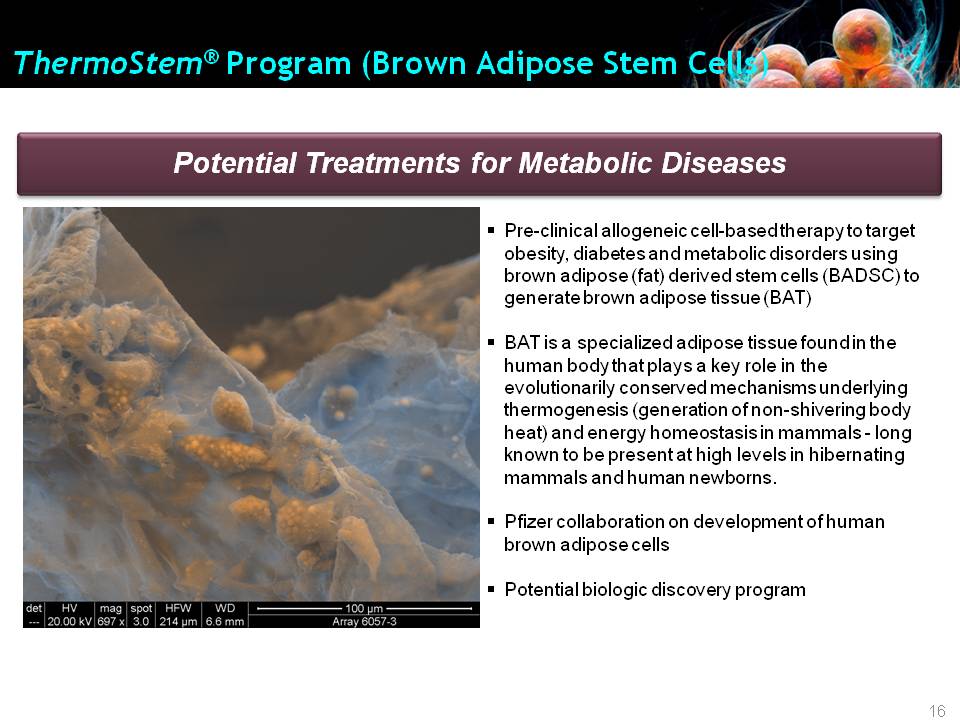 ThermoStem® Program (Brown Adipose Stem Cells)

Potential Treatments for Metabolic Diseases

| det | HV | mag | spot | HFW | WD | 100 µm |
|---|---|---|---|---|---|---|
| --- | 20.00 kV | 697 x | 3.0 | 214 µm | 6.6 mm | Array 6057-3 |

▪ Pre-clinical allogeneic cell-based therapy to target obesity, diabetes and metabolic disorders using brown adipose (fat) derived stem cells (BADSC) to generate brown adipose tissue (BAT)

▪ BAT is a specialized adipose tissue found in the human body that plays a key role in the evolutionarily conserved mechanisms underlying thermogenesis (generation of non-shivering body heat) and energy homeostasis in mammals - long known to be present at high levels in hibernating mammals and human newborns.

▪ Pfizer collaboration on development of human brown adipose cells

▪ Potential biologic discovery program

16